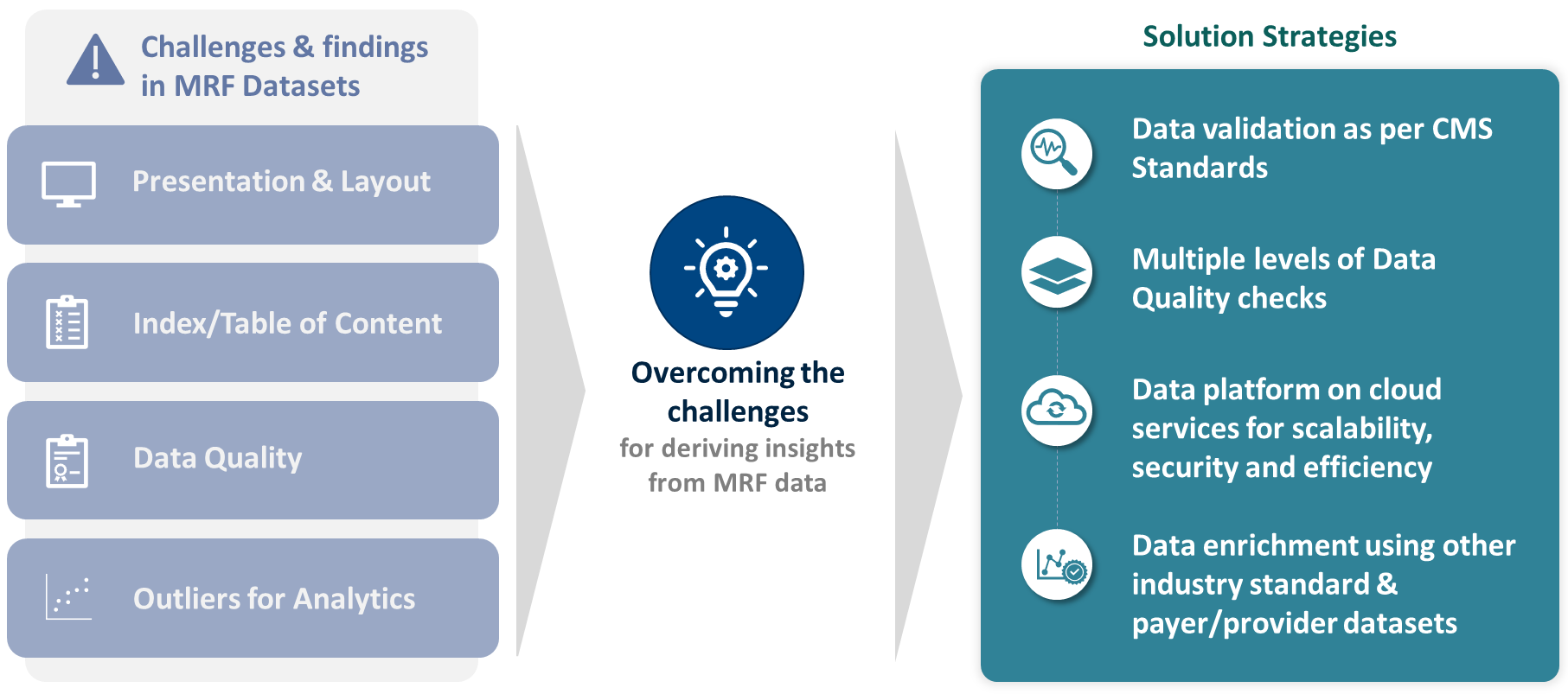 Challenges & findings in MRF Datasets

Presentation & Layout

Index/Table of Content

Data Quality

Outliers for Analytics

Overcoming the challenges
for deriving insights from MRF data

Solution Strategies

Data validation as per CMS Standards

Multiple levels of Data Quality checks

Data platform on cloud services for scalability, security and efficiency

Data enrichment using other industry standard & payer/provider datasets